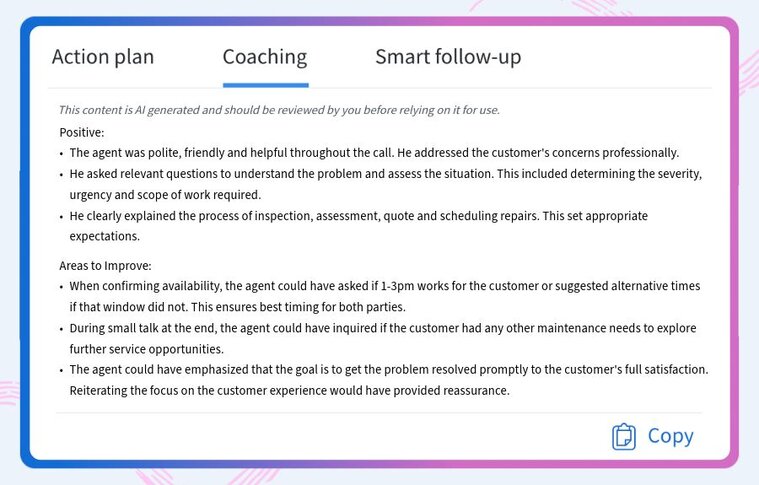 Action plan Coaching Smart follow-up

This content is AI generated and should be reviewed by you before relying on it for use.

Positive:
• The agent was polite, friendly and helpful throughout the call. He addressed the customer's concerns professionally.
• He asked relevant questions to understand the problem and assess the situation. This included determining the severity, urgency and scope of work required.
• He clearly explained the process of inspection, assessment, quote and scheduling repairs. This set appropriate expectations.

Areas to Improve:
• When confirming availability, the agent could have asked if 1-3pm works for the customer or suggested alternative times if that window did not. This ensures best timing for both parties.
• During small talk at the end, the agent could have inquired if the customer had any other maintenance needs to explore further service opportunities.
• The agent could have emphasized that the goal is to get the problem resolved promptly to the customer's full satisfaction. Reiterating the focus on the customer experience would have provided reassurance.

Copy